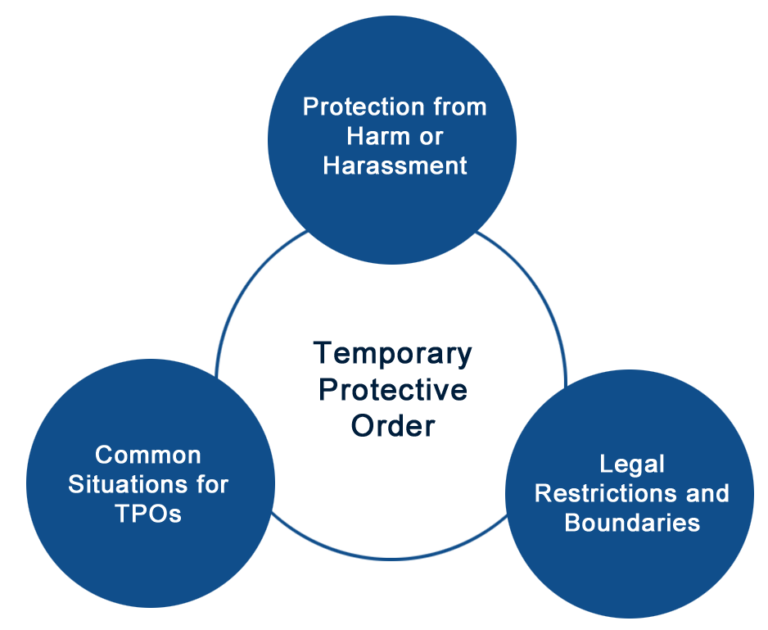 Protection from Harm or Harassment

Temporary Protective Order

Common Situations for TPOs

Legal Restrictions and Boundaries